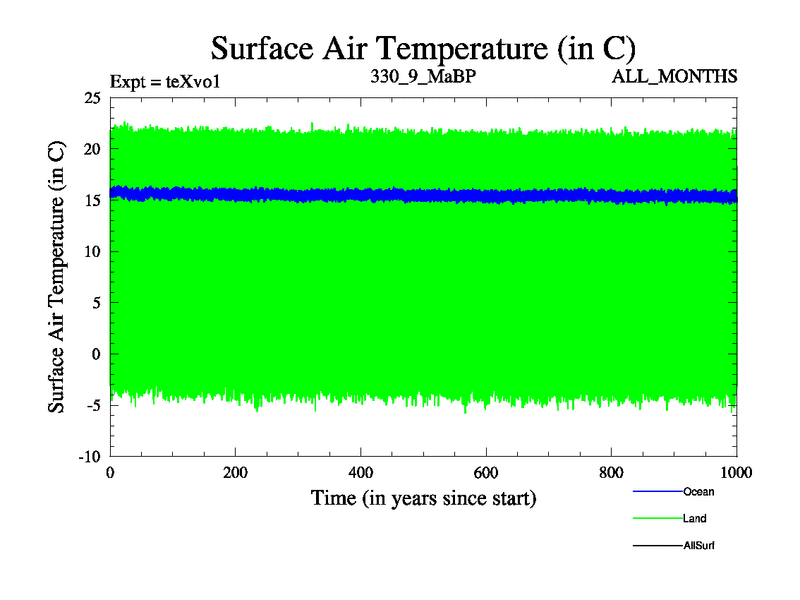 Surface Air Temperature (in C)

Expt = teXvo1
330_9_MaBP
ALL_MONTHS

Surface Air Temperature (in C)

25
20
15
10
5
0
-5
-10

0
200
400
600
800
1000

Time (in years since start)

Ocean
Land
AllSurf